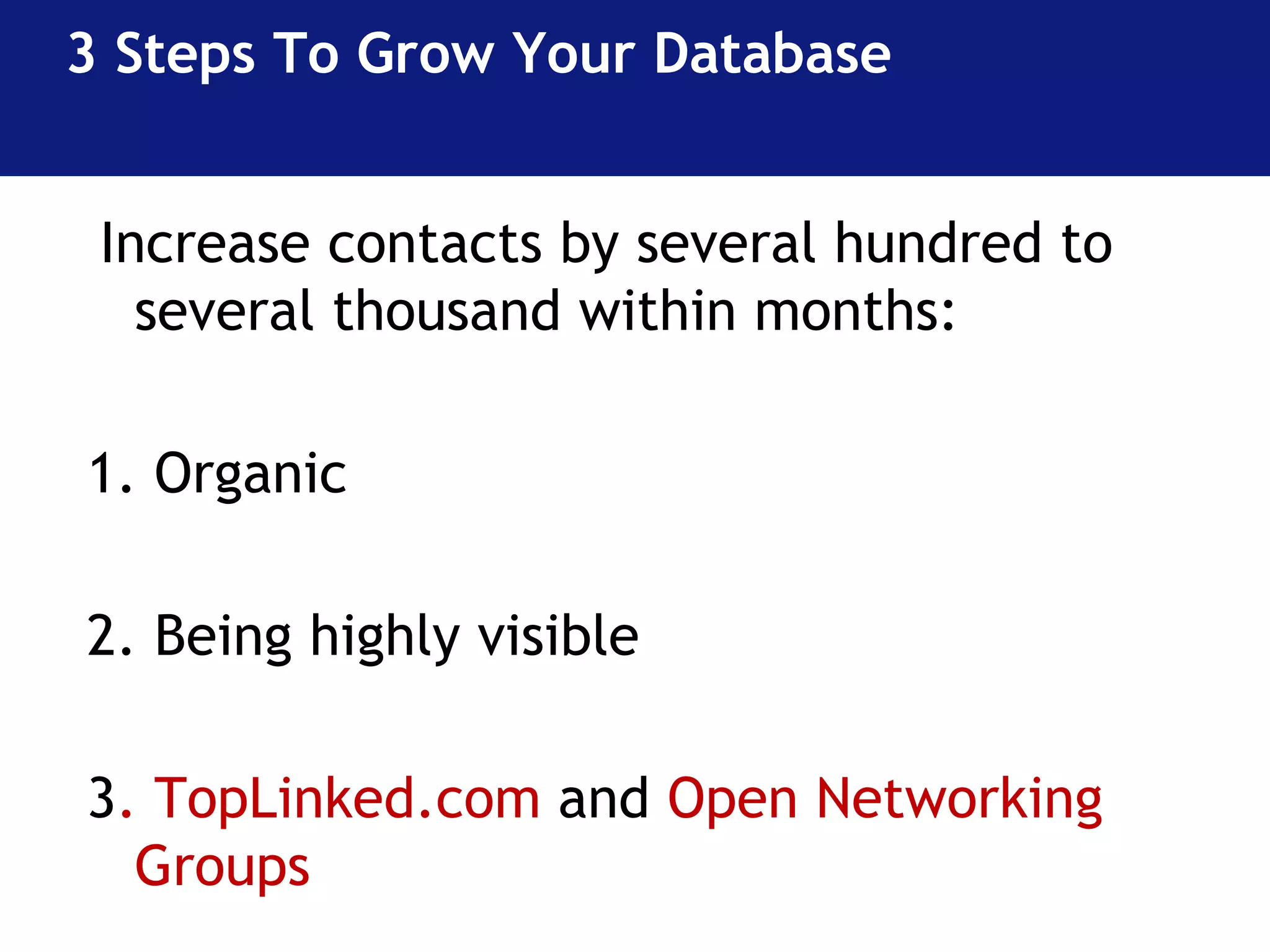 3 Steps To Grow Your Database

Increase contacts by several hundred to several thousand within months:

1. Organic

2. Being highly visible

3. TopLinked.com and Open Networking Groups